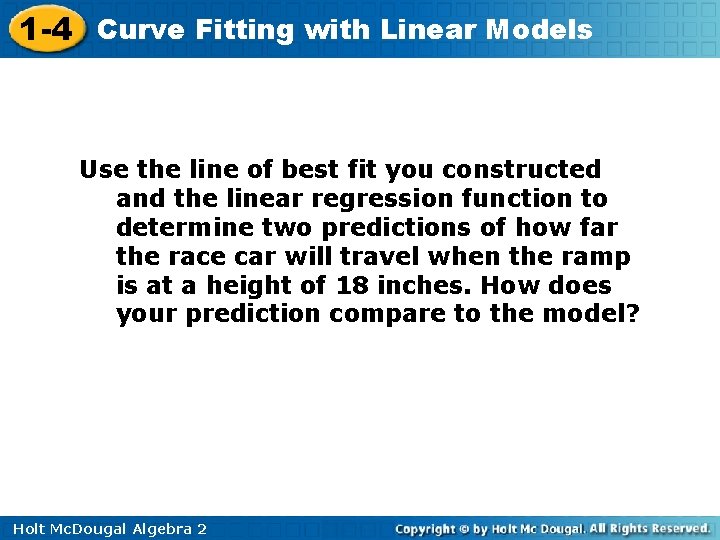 1-4 Curve Fitting with Linear Models

Use the line of best fit you constructed and the linear regression function to determine two predictions of how far the race car will travel when the ramp is at a height of 18 inches. How does your prediction compare to the model?

Holt McDougal Algebra 2

Copyright © by Holt Mc Dougal. All Rights Reserved.